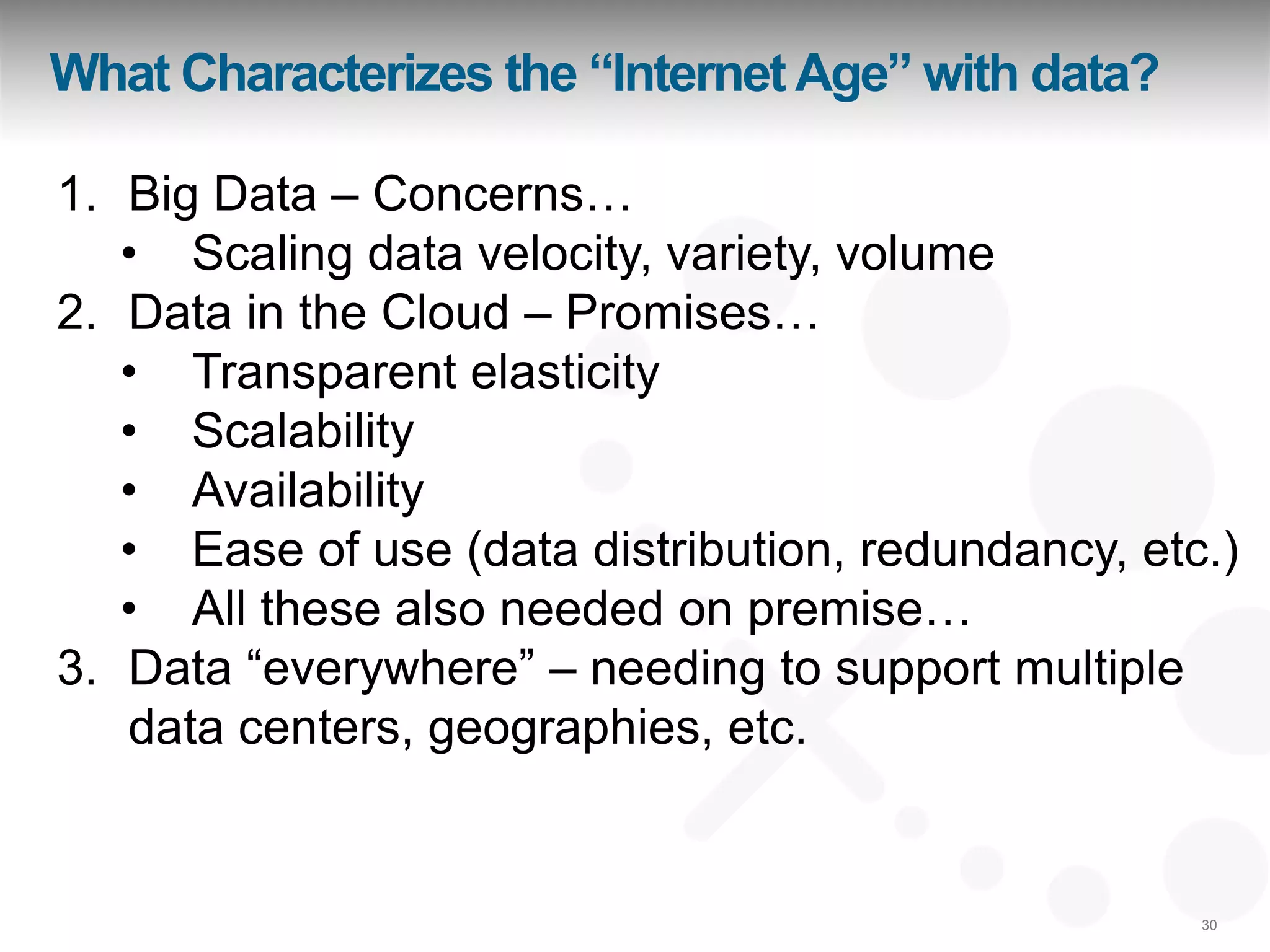 What Characterizes the “Internet Age” with data?

1. Big Data – Concerns…
• Scaling data velocity, variety, volume
2. Data in the Cloud – Promises…
• Transparent elasticity
• Scalability
• Availability
• Ease of use (data distribution, redundancy, etc.)
• All these also needed on premise…
3. Data “everywhere” – needing to support multiple data centers, geographies, etc.

30